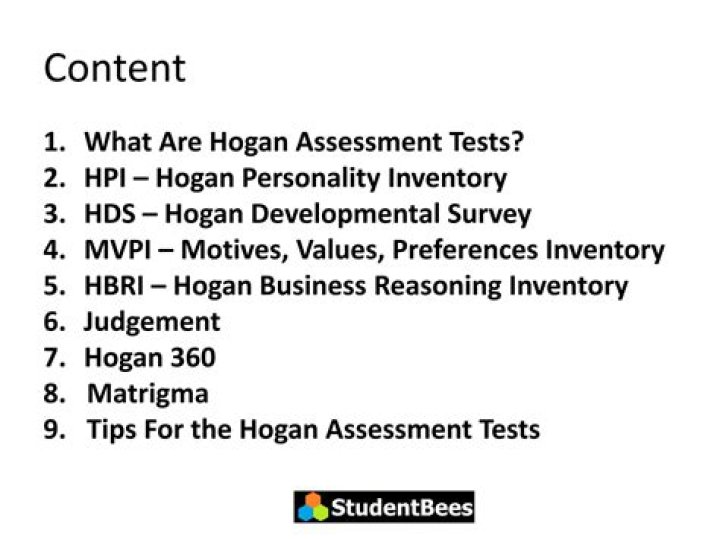 Content

1. What Are Hogan Assessment Tests?
2. HPI – Hogan Personality Inventory
3. HDS – Hogan Developmental Survey
4. MVPI – Motives, Values, Preferences Inventory
5. HBRI – Hogan Business Reasoning Inventory
6. Judgement
7. Hogan 360
8. Matrigma
9. Tips For the Hogan Assessment Tests

StudentBees